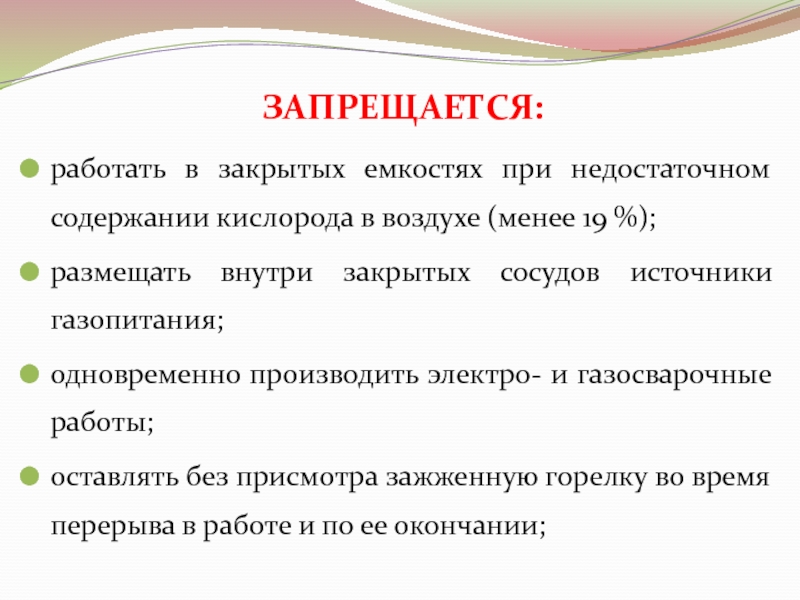 ЗАПРЕЩАЕТСЯ:

работать в закрытых емкостях при недостаточном содержании кислорода в воздухе (менее 19 %);

размещать внутри закрытых сосудов источники газопитания;

одновременно производить электро- и газосварочные работы;

оставлять без присмотра зажженную горелку во время перерыва в работе и по ее окончании;